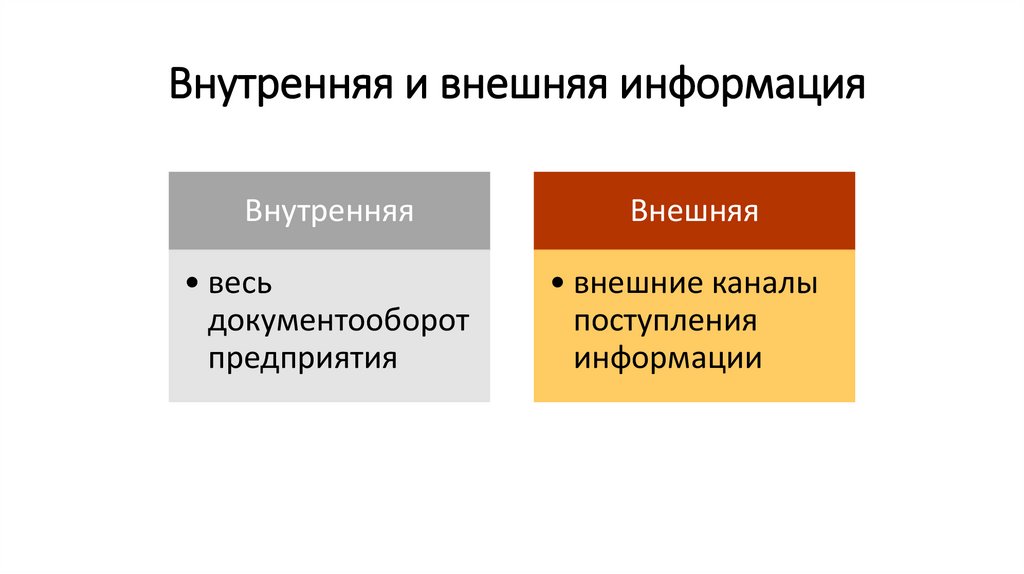 Внутренняя и внешняя информация

Внутренняя

• весь документооборот предприятия

Внешняя

• внешние каналы поступления информации